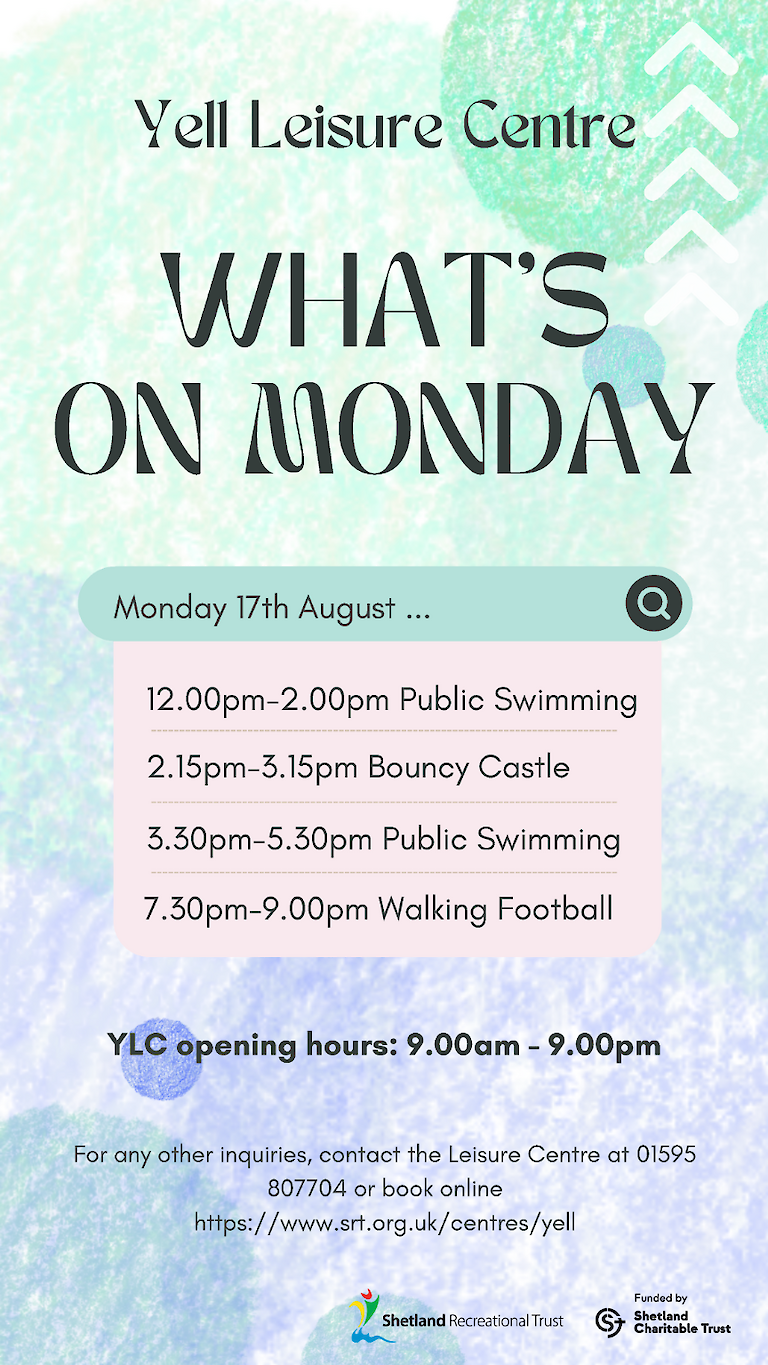 Yell Leisure Centre

WHAT'S ON MONDAY

Monday 17th August ...

12.00pm-2.00pm Public Swimming

2.15pm-3.15pm Bouncy Castle

3.30pm-5.30pm Public Swimming

7.30pm-9.00pm Walking Football

YLC opening hours: 9.00am - 9.00pm

For any other inquiries, contact the Leisure Centre at 01595 807704 or book online https://www.srt.org.uk/centres/yell

Shetland Recreational Trust

Funded by Shetland Charitable Trust